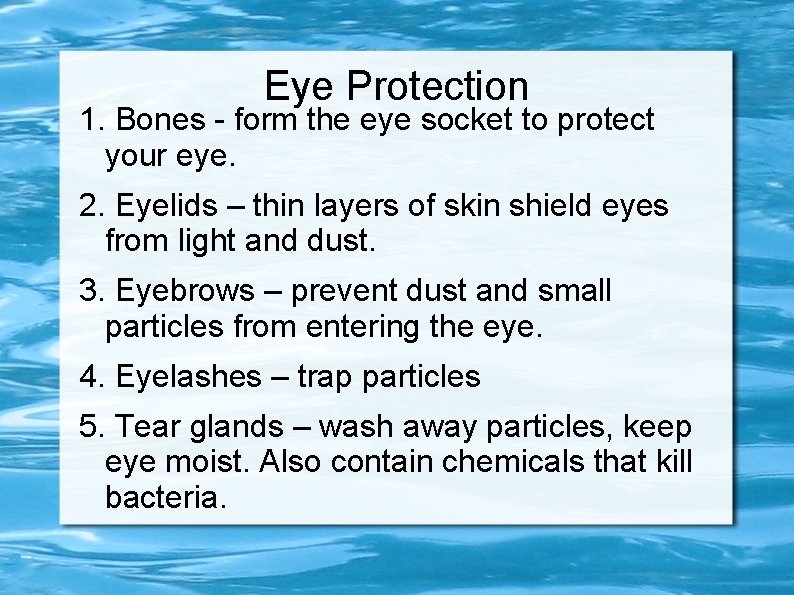 Eye Protection

1. Bones - form the eye socket to protect your eye.

2. Eyelids – thin layers of skin shield eyes from light and dust.

3. Eyebrows – prevent dust and small particles from entering the eye.

4. Eyelashes – trap particles

5. Tear glands – wash away particles, keep eye moist. Also contain chemicals that kill bacteria.